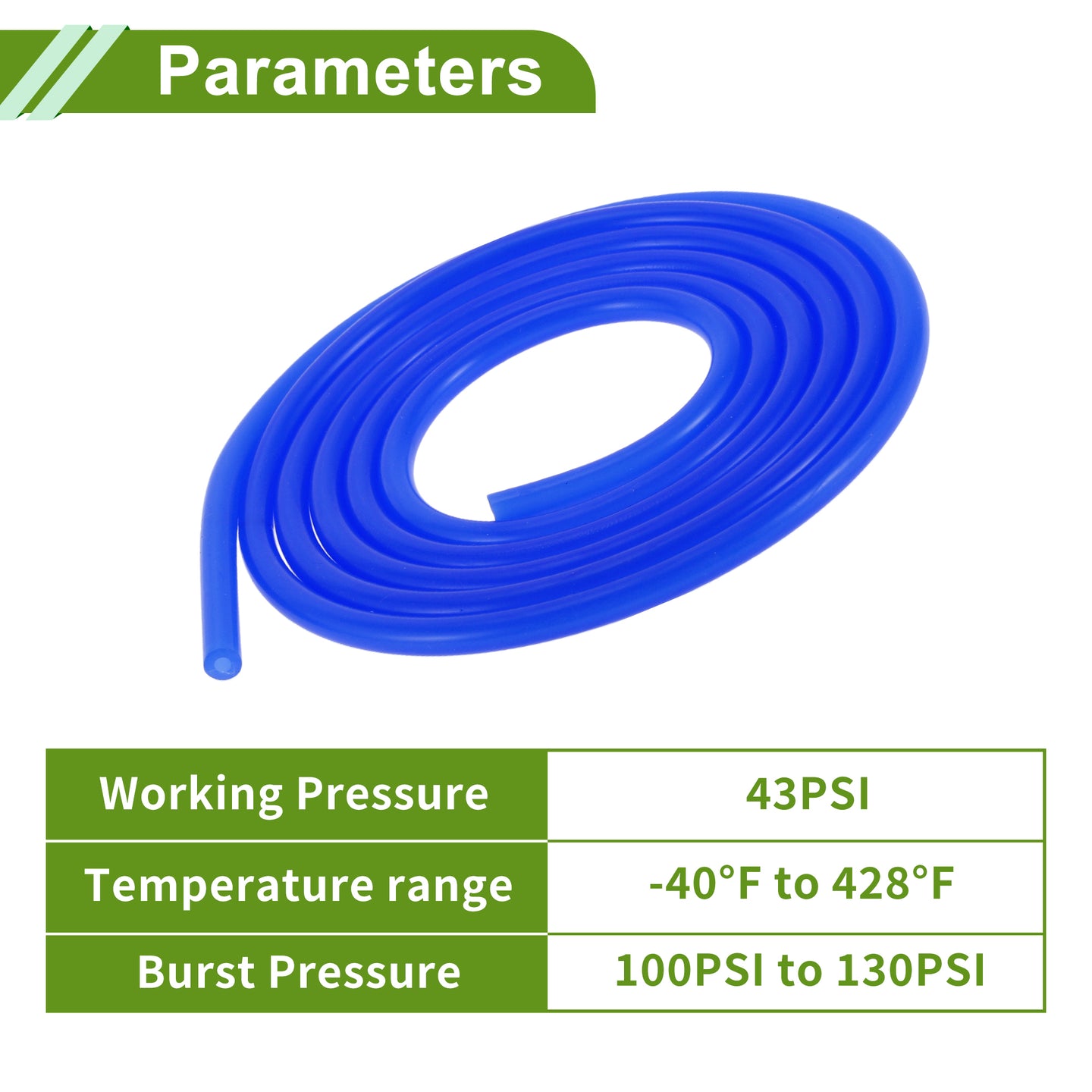 Parameters

| Working Pressure | 43PSI |
|---|---|
| Temperature range | -40°F to 428°F |
| Burst Pressure | 100PSI to 130PSI |